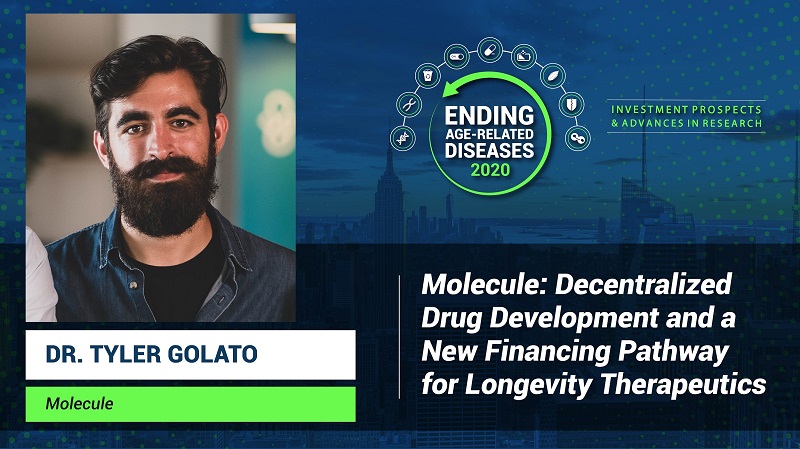 ENDING AGE-RELATED DISEASES 2020

INVESTMENT PROSPECTS & ADVANCES IN RESEARCH

DR. TYLER GOLATO

Molecule

Molecule: Decentralized Drug Development and a New Financing Pathway for Longevity Therapeutics